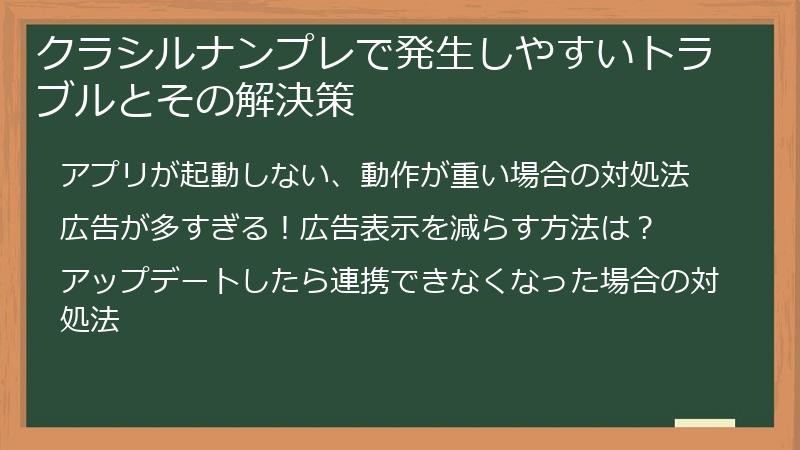 クラシルナンプレで発生しやすいトラブルとその解決策

アプリが起動しない、動作が重い場合の対処法

広告が多すぎる！広告表示を減らす方法は？

アップデートしたら連携できなくなった場合の対処法